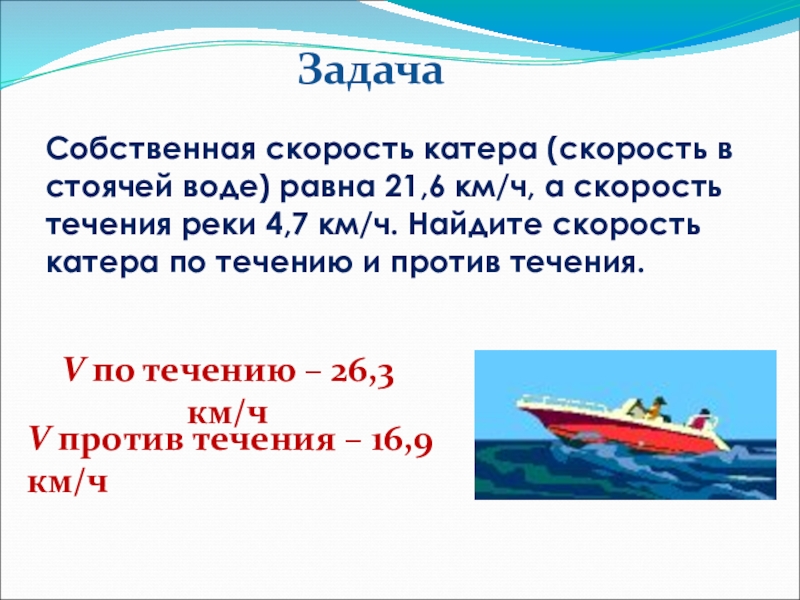 Задача

Собственная скорость катера (скорость в стоячей воде) равна 21,6 км/ч, а скорость течения реки 4,7 км/ч. Найдите скорость катера по течению и против течения.

V по течению – 26,3 км/ч

V против течения – 16,9 км/ч